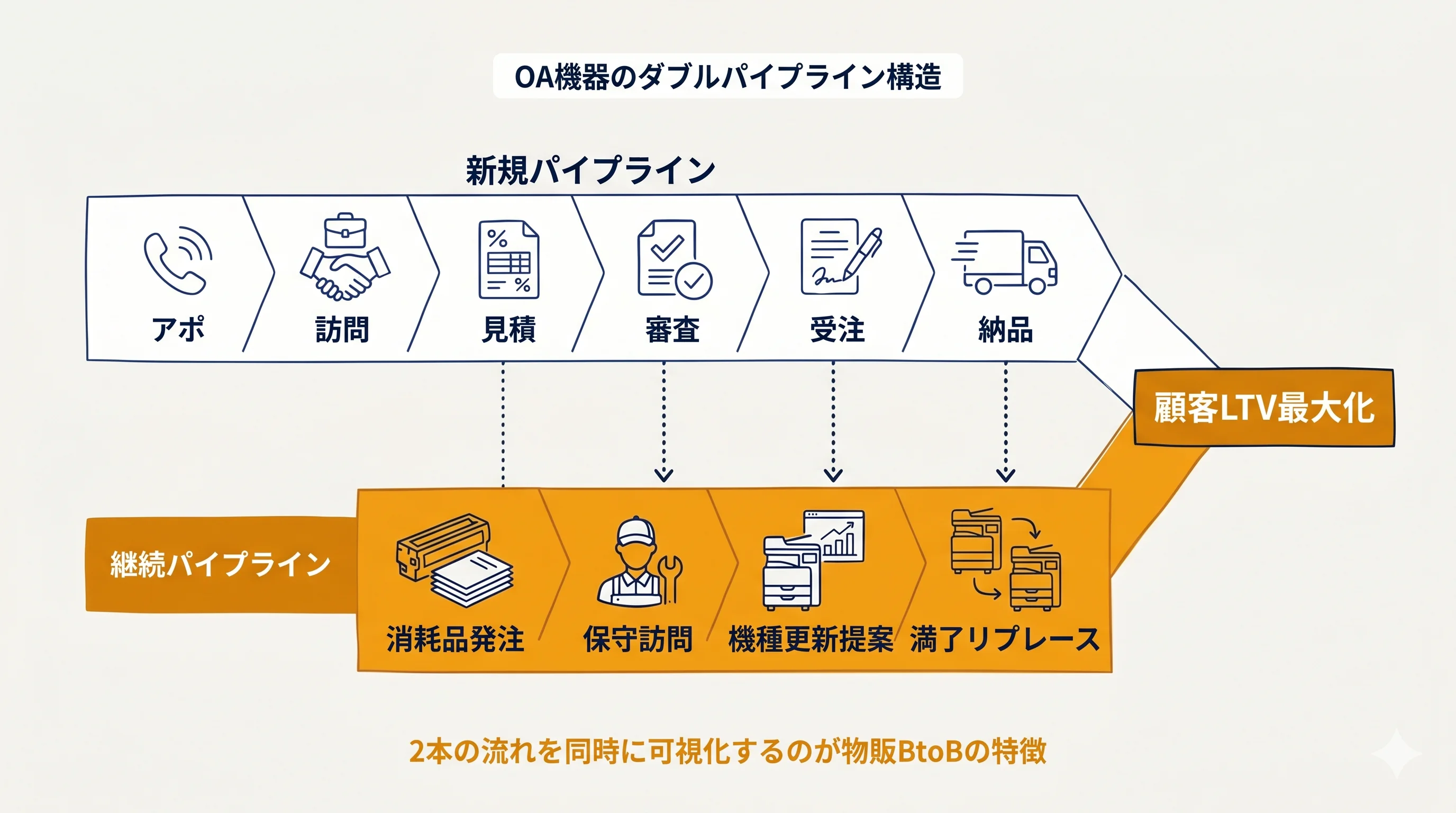 OA機器のダブルパイプライン構造

新規パイプライン

アポ

訪問

見積

審査

受注

納品

顧客LTV最大化

継続パイプライン

消耗品発注

保守訪問

機種更新提案

満了リプレース

2本の流れを同時に可視化するのが物販BtoBの特徴